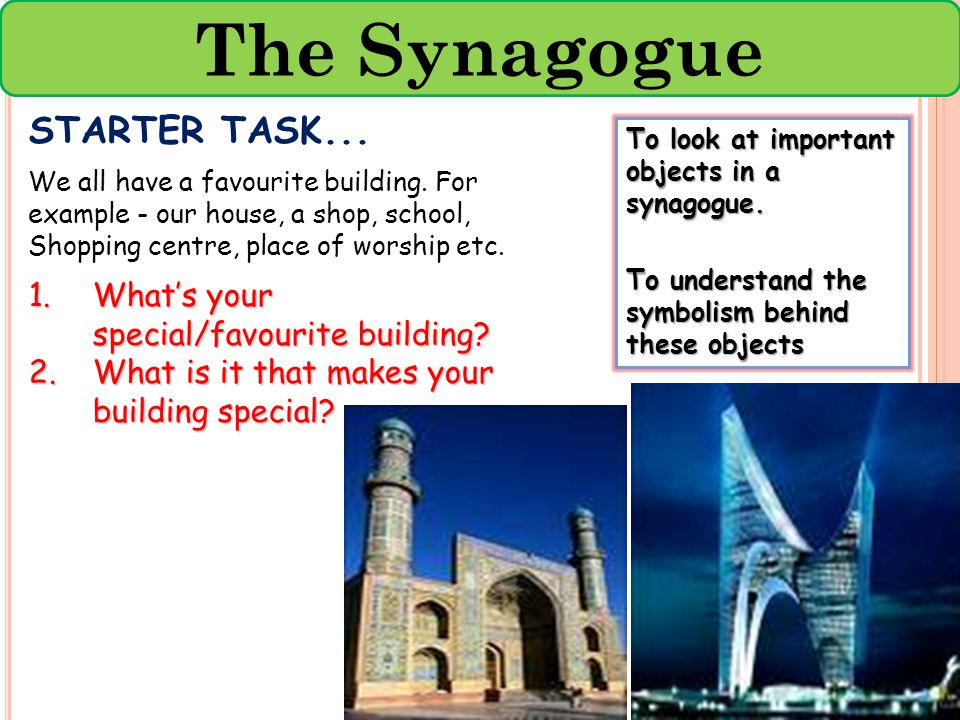 The Synagogue

STARTER TASK...

We all have a favourite building. For example - our house, a shop, school, Shopping centre, place of worship etc.

1. What's your special/favourite building?
2. What is it that makes your building special?

To look at important objects in a synagogue.

To understand the symbolism behind these objects